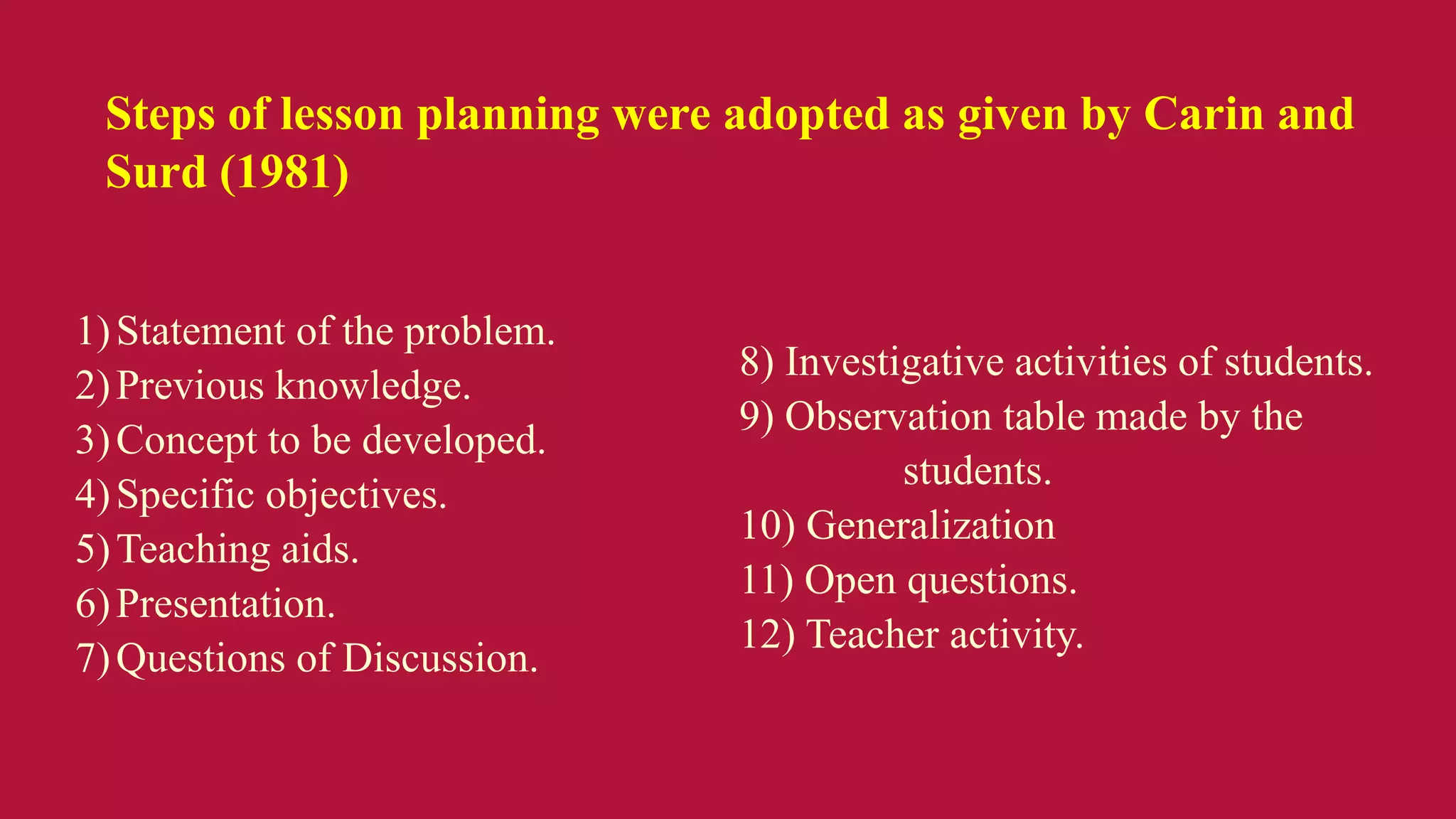 Steps of lesson planning were adopted as given by Carin and Surd (1981)

1) Statement of the problem.
2) Previous knowledge.
3) Concept to be developed.
4) Specific objectives.
5) Teaching aids.
6) Presentation.
7) Questions of Discussion.

8) Investigative activities of students.
9) Observation table made by the students.
10) Generalization
11) Open questions.
12) Teacher activity.